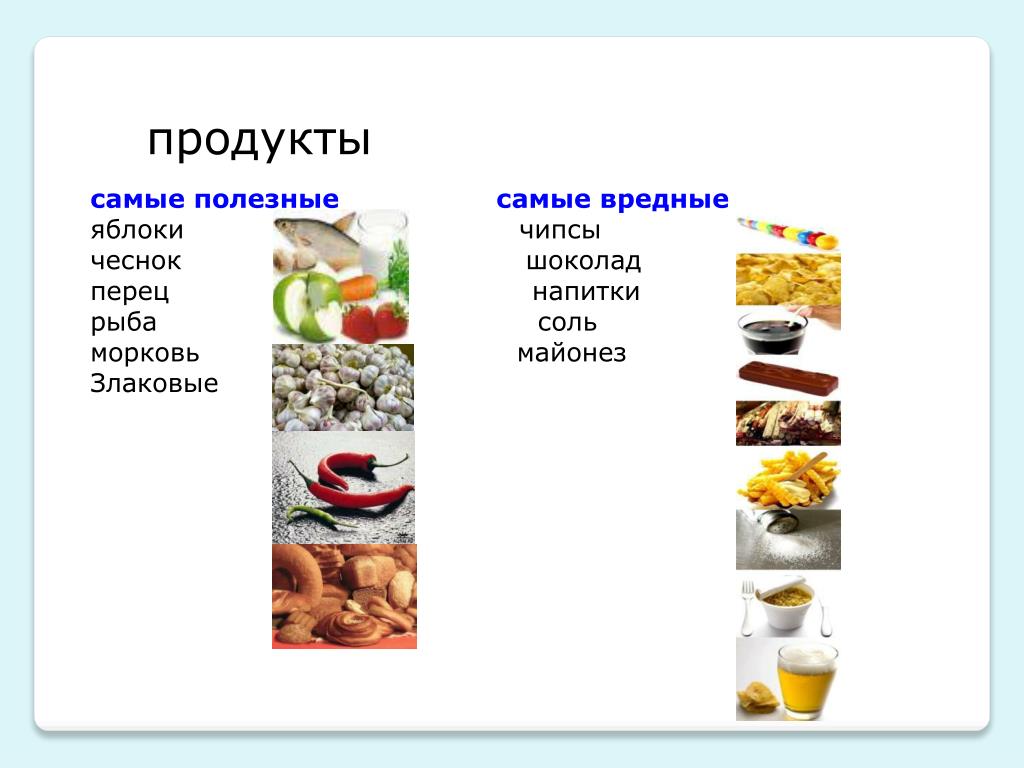 продукты

самые полезные
яблоки
чеснок
перец
рыба
морковь
Злаковые

самые вредные
чипсы
шоколад
напитки
соль
майонез